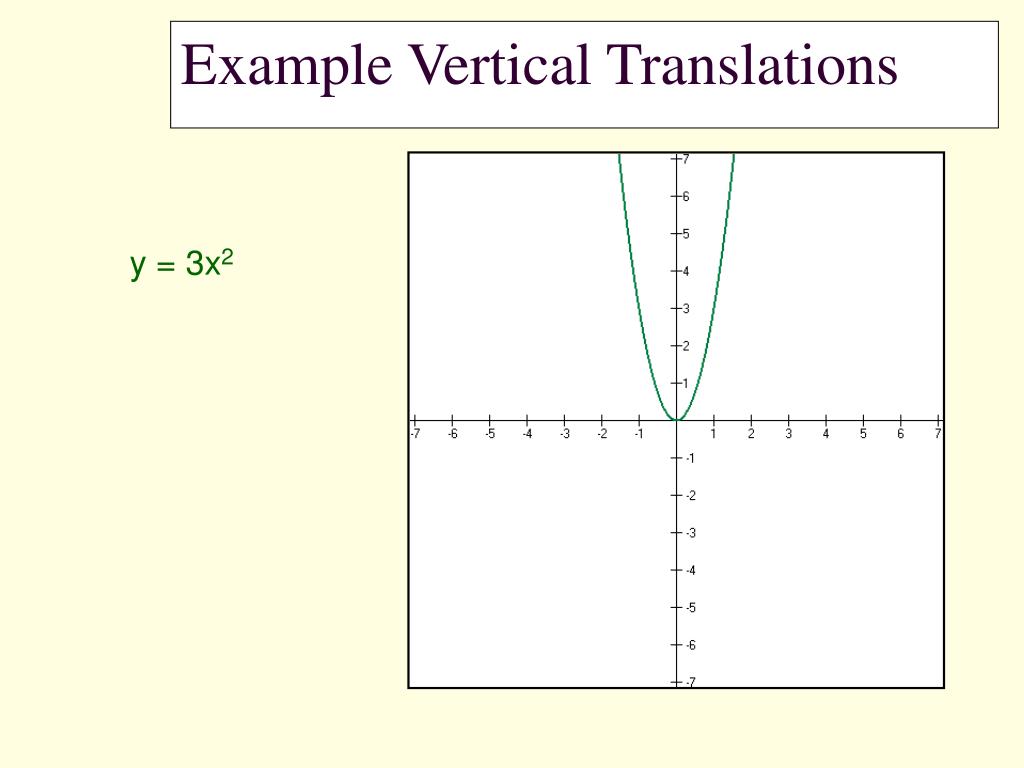 Example Vertical Translations

$y = 3x^2$

7
6
5
4
3
2
1
-7 -6 -5 -4 -3 -2 -1 1 2 3 4 5 6 7
-1
-2
-3
-4
-5
-6
-7